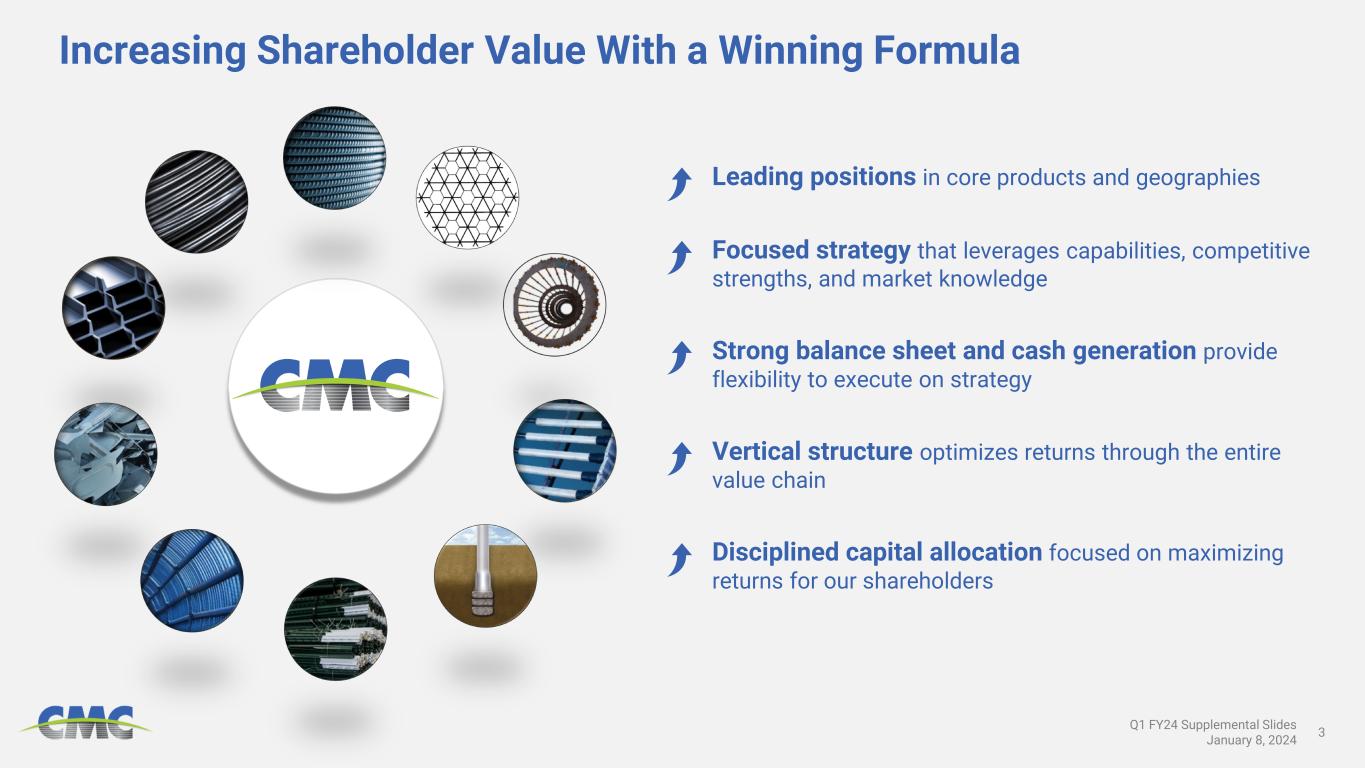 Increasing Shareholder Value With a Winning Formula

CMC

Leading positions in core products and geographies

Focused strategy that leverages capabilities, competitive strengths, and market knowledge

Strong balance sheet and cash generation provide flexibility to execute on strategy

Vertical structure optimizes returns through the entire value chain

Disciplined capital allocation focused on maximizing returns for our shareholders

CMC

Q1 FY24 Supplemental Slides
January 8, 2024

3